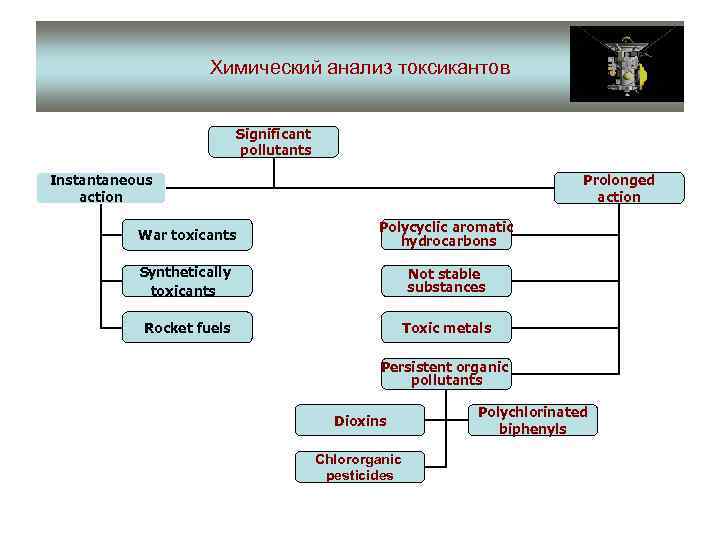 Химический анализ токсикантов

Significant pollutants

Instantaneous action

Prolonged action

War toxicants

Synthetically toxicants

Rocket fuels

Polycyclic aromatic hydrocarbons

Not stable substances

Toxic metals

Persistent organic pollutants

Dioxins

Polychlorinated biphenyls

Chlororganic pesticides